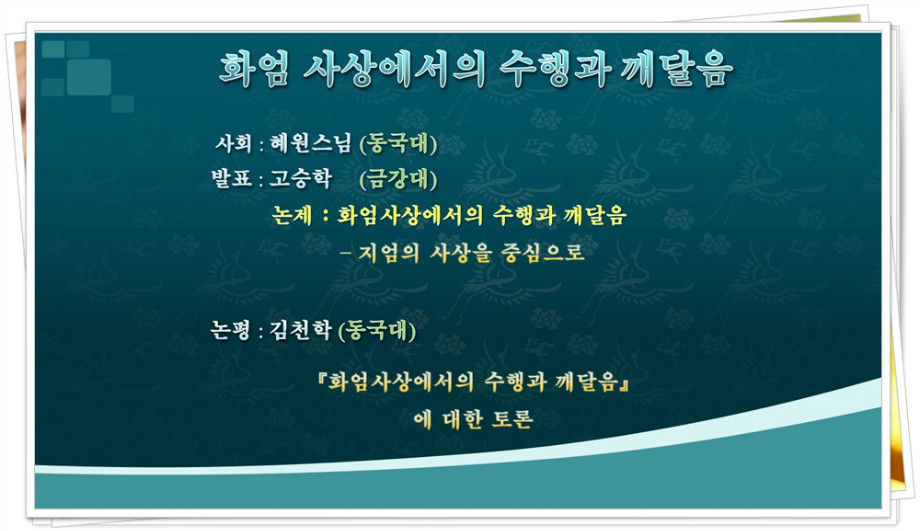 화엄 사상에서의 수행과 깨달음

사회 : 혜원스님 (동국대)
발표 : 고승학 (금강대)
논제 : 화엄사상에서의 수행과 깨달음
– 지엄의 사상을 중심으로

논평 : 김천학 (동국대)
『화엄사상에서의 수행과 깨달음』
에 대한 토론